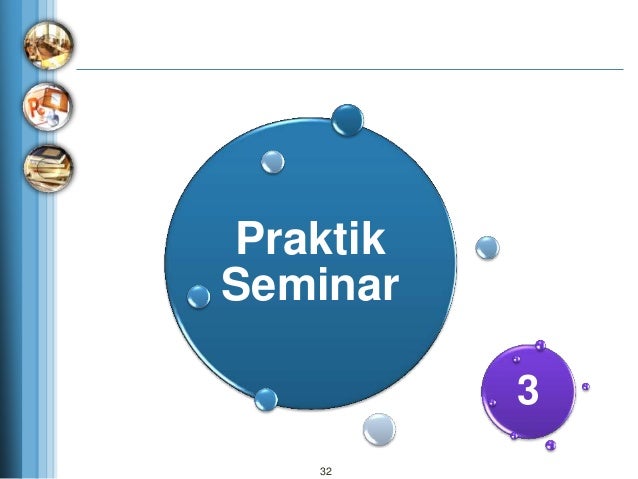 Praktik Seminar

3

32